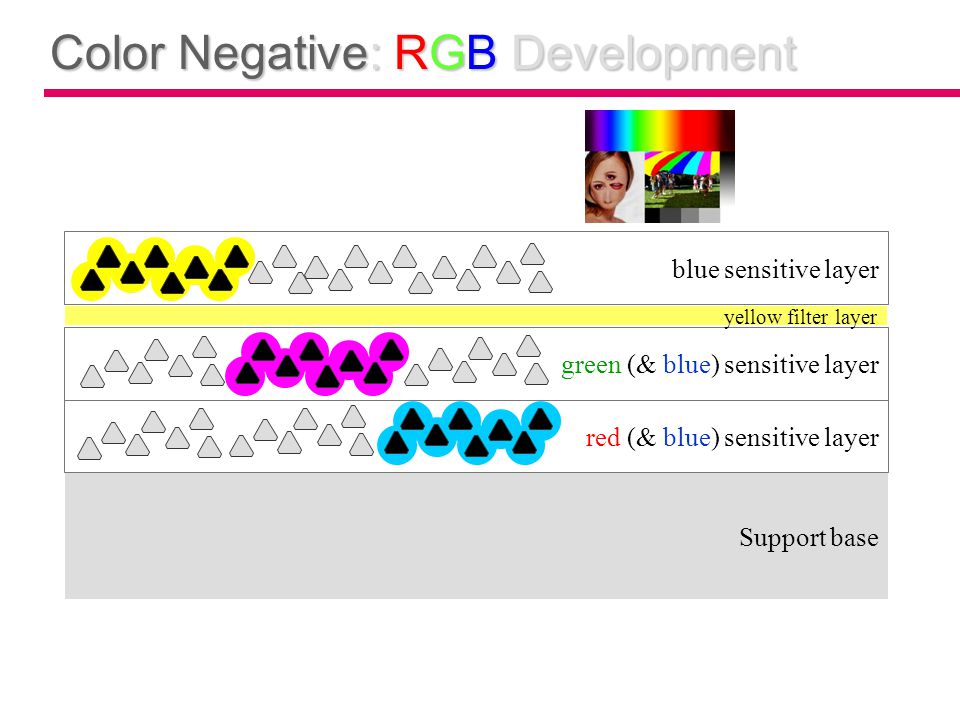 Color Negative: RGB Development

blue sensitive layer

yellow filter layer

green (& blue) sensitive layer

red (& blue) sensitive layer

Support base